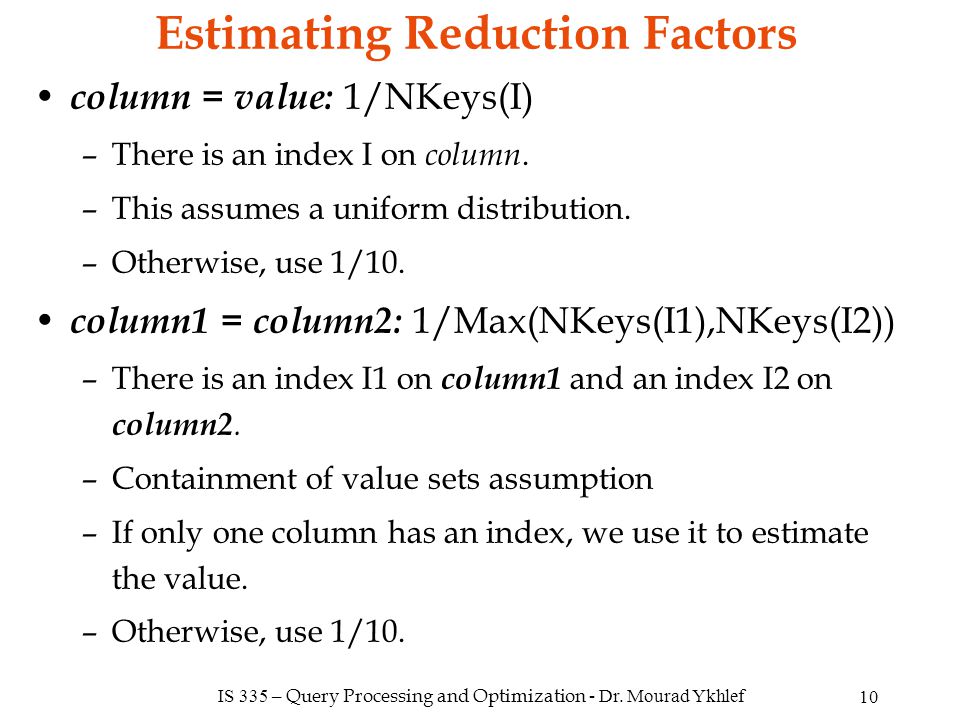 Estimating Reduction Factors

• column = value: 1/NKeys(I)
– There is an index I on column.
– This assumes a uniform distribution.
– Otherwise, use 1/10.

• column1 = column2: 1/Max(NKeys(I1),NKeys(I2))
– There is an index I1 on column1 and an index I2 on column2.
– Containment of value sets assumption
– If only one column has an index, we use it to estimate the value.
– Otherwise, use 1/10.

IS 335 – Query Processing and Optimization - Dr. Mourad Ykhlef 10